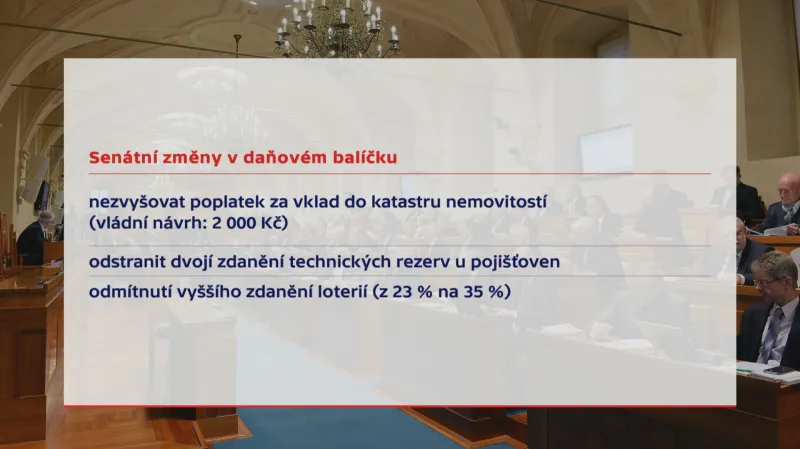 Senátní změny v daňovém balíčku

nezvyšovat poplatek za vklad do katastru nemovitostí (vládní návrh: 2 000 Kč)

odstranit dvojí zdanění technických rezerv u pojišťoven

odmítnutí vyššího zdanění loterií (z 23 % na 35 %)